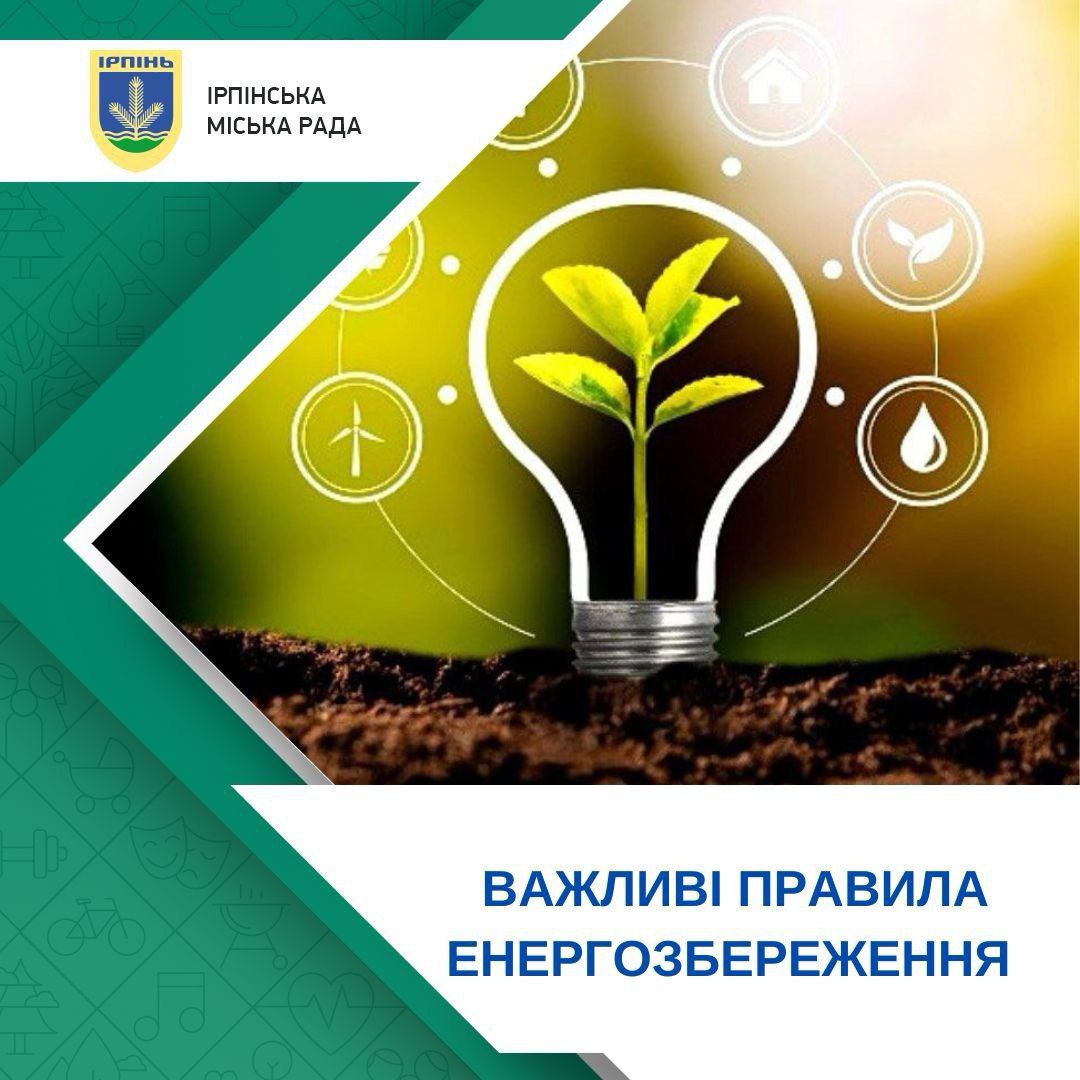 ІРПІНЬ

ІРПІНСЬКА
МІСЬКА РАДА

ВАЖЛИВІ ПРАВИЛА
ЕНЕРГОЗБЕРЕЖЕННЯ